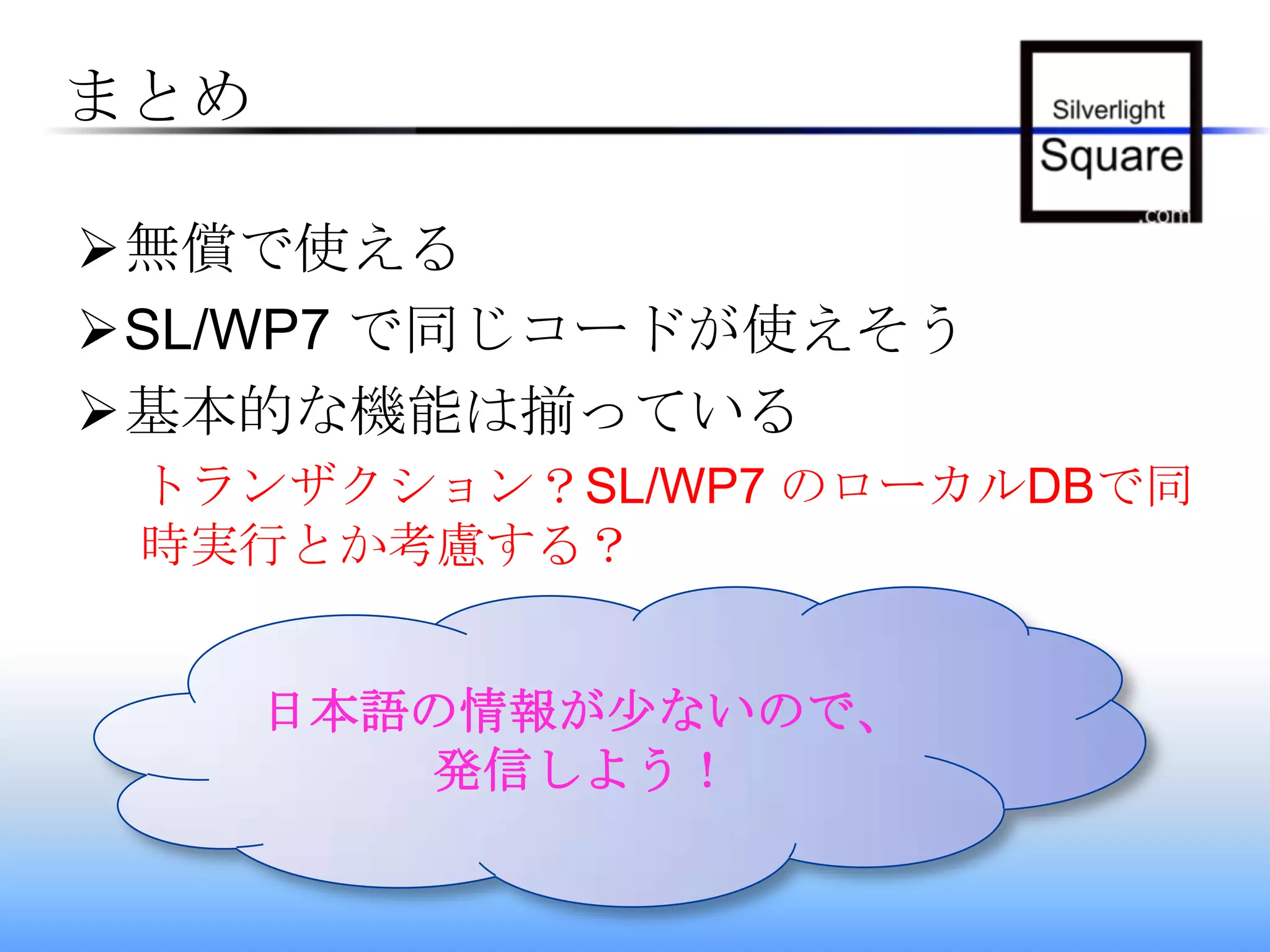 まとめ

Silverlight
Square
.com

➢無償で使える
➢SL/WP7 で同じコードが使えそう
➢基本的な機能は揃っている

トランザクション？SL/WP7 のローカルDBで同時実行とか考慮する？

日本語の情報が少ないので、
発信しよう！